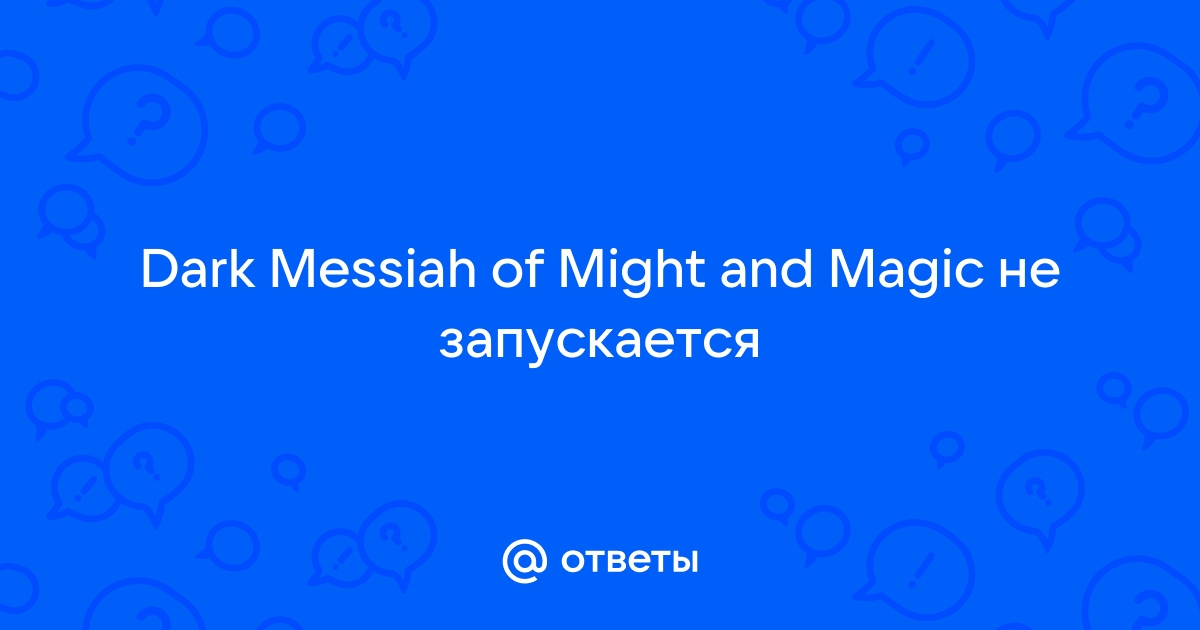 Dark Messiah of Might and Magic не запускается

@ ответы